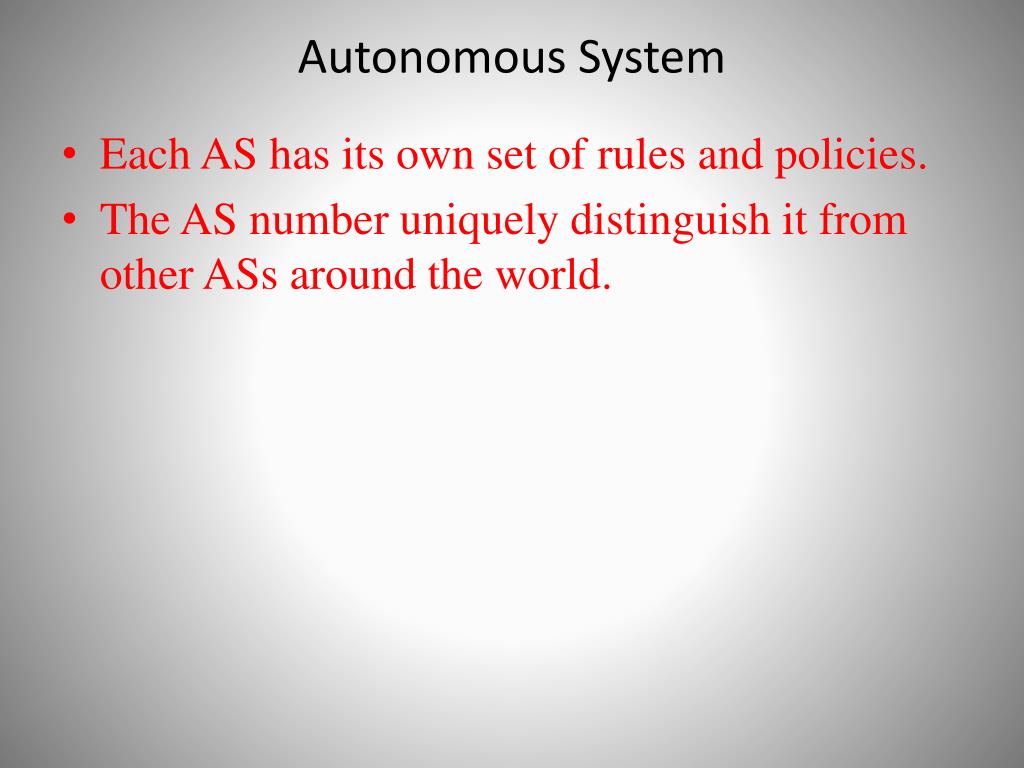 Autonomous System

• Each AS has its own set of rules and policies.
• The AS number uniquely distinguish it from other ASs around the world.